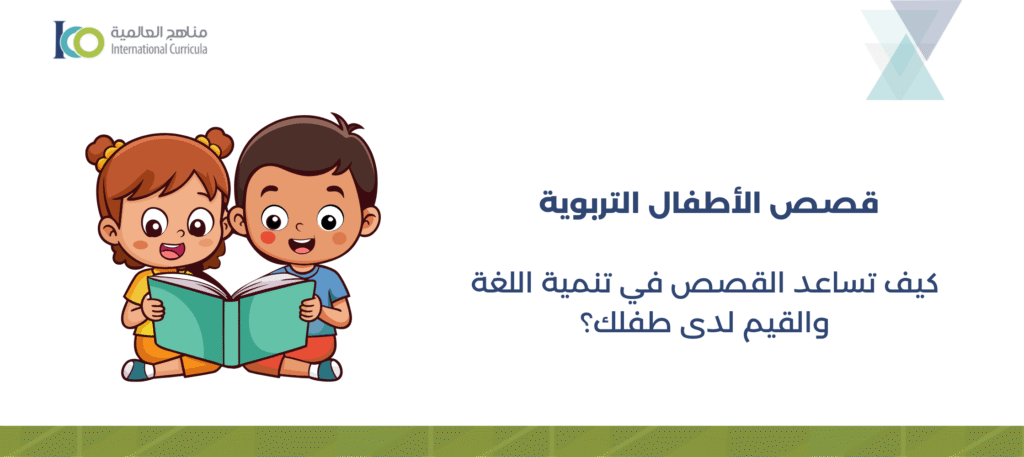 مناهج العالمية
International Curricula

قصص الأطفال التربوية

كيف تساعد القصص في تنمية اللغة والقيم لدى طفلك؟